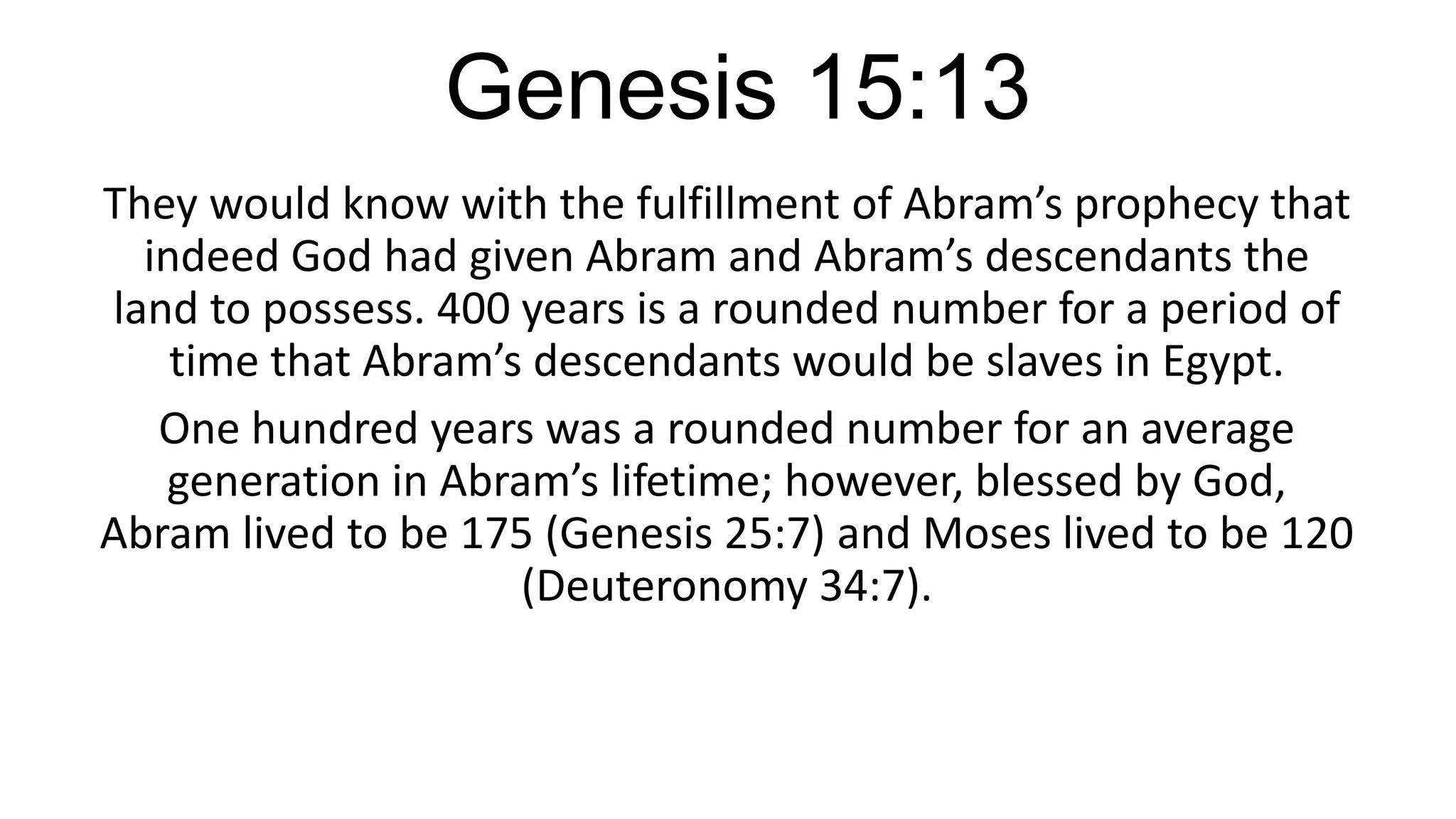 Genesis 15:13

They would know with the fulfillment of Abram’s prophecy that indeed God had given Abram and Abram’s descendants the land to possess. 400 years is a rounded number for a period of time that Abram’s descendants would be slaves in Egypt.

One hundred years was a rounded number for an average generation in Abram’s lifetime; however, blessed by God, Abram lived to be 175 (Genesis 25:7) and Moses lived to be 120 (Deuteronomy 34:7).